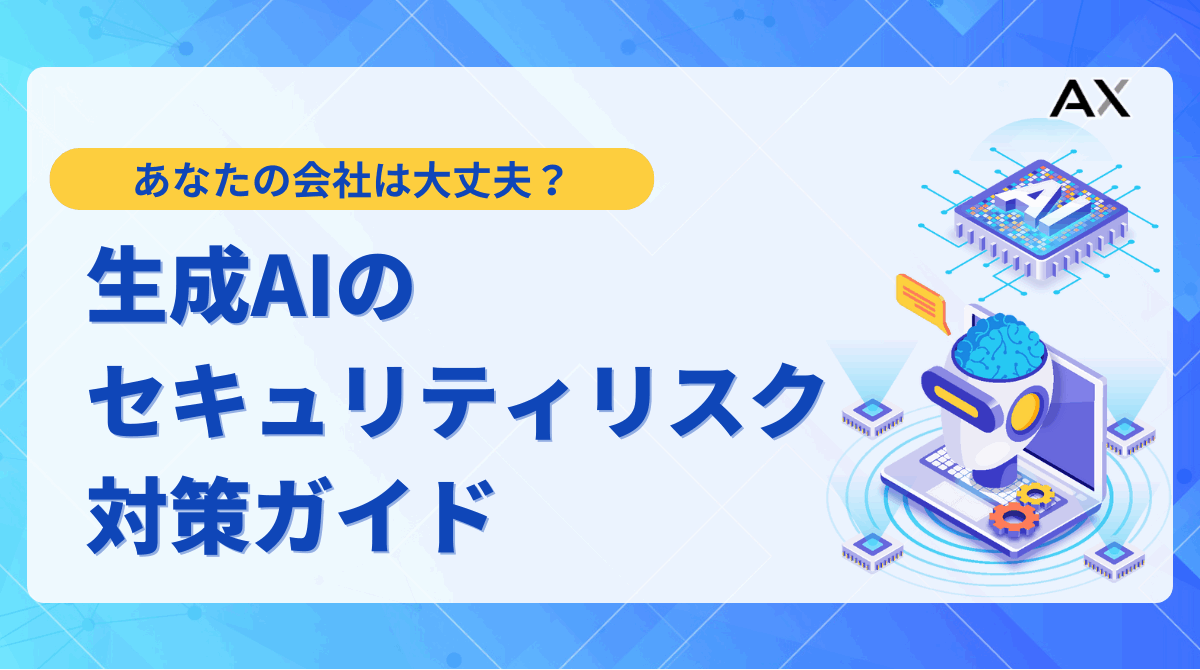 AX

あなたの会社は大丈夫？

生成AIの
セキュリティリスク
対策ガイド

AI